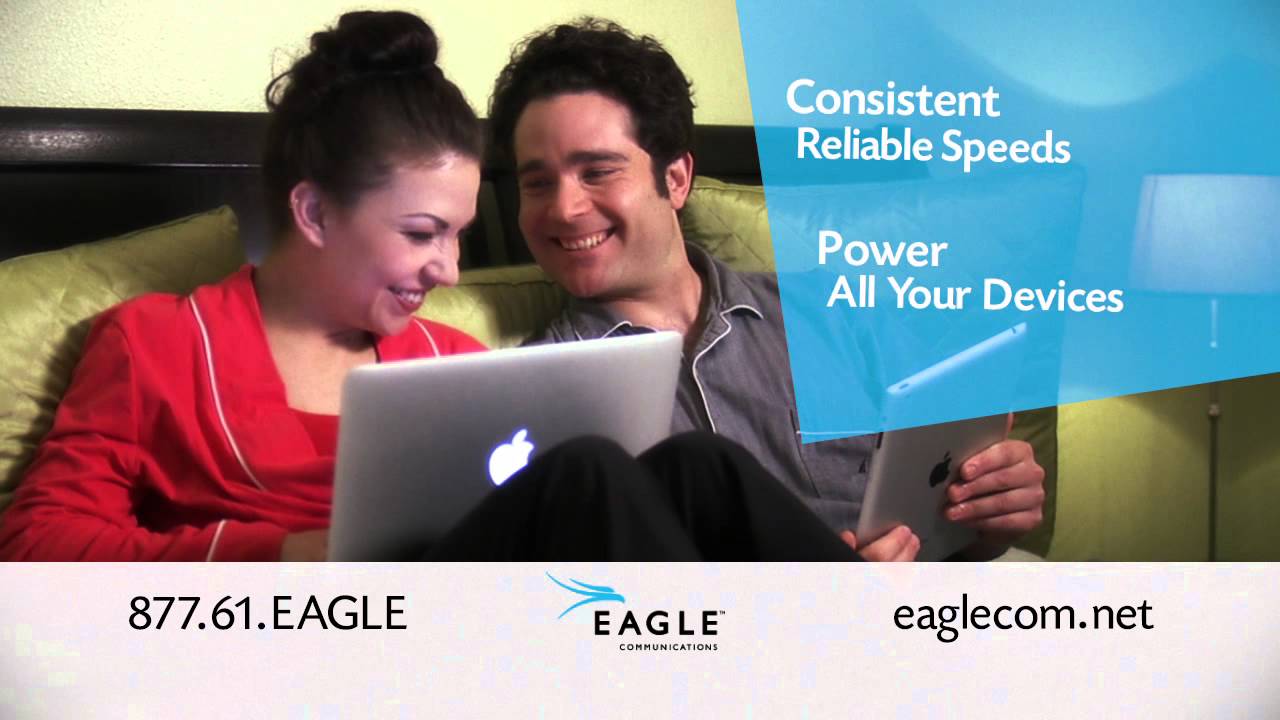 Consistent
Reliable Speeds

Power
All Your Devices

877.61.EAGLE

EAGLE™
COMMUNICATIONS

eaglecom.net